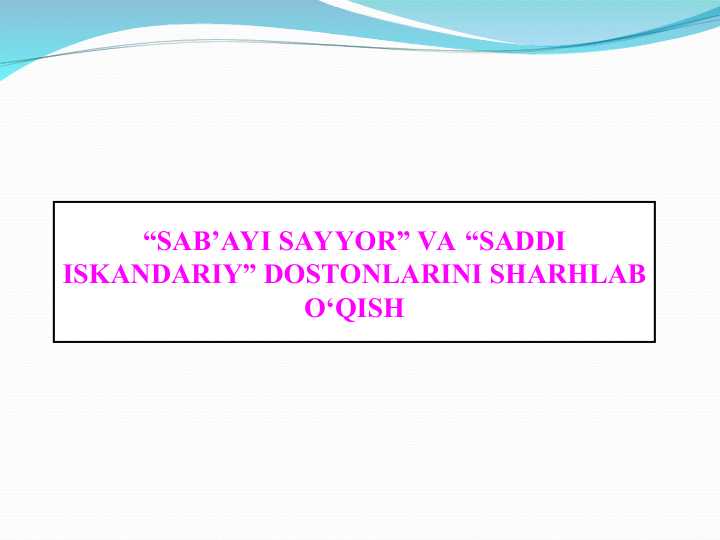 “SAB’AYI SAYYOR” VA “SADDI ISKANDARIY” DOSTONLARINI SHARHLAB O‘QISH